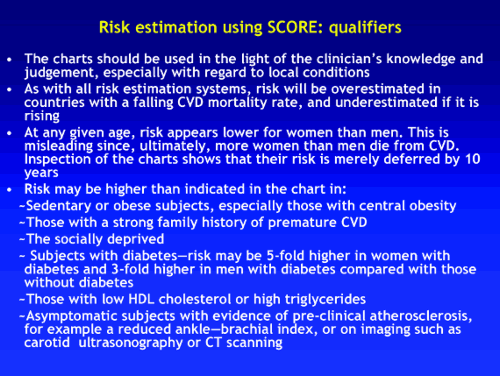 Risk estimation using SCORE: qualifiers

• The charts should be used in the light of the clinician's knowledge and judgement, especially with regard to local conditions

• As with all risk estimation systems, risk will be overestimated in countries with a falling CVD mortality rate, and underestimated if it is rising

• At any given age, risk appears lower for women than men. This is misleading since, ultimately, more women than men die from CVD. Inspection of the charts shows that their risk is merely deferred by 10 years

• Risk may be higher than indicated in the chart in:

~Sedentary or obese subjects, especially those with central obesity

~Those with a strong family history of premature CVD

~The socially deprived

~ Subjects with diabetes—risk may be 5-fold higher in women with diabetes and 3-fold higher in men with diabetes compared with those without diabetes

~Those with low HDL cholesterol or high triglycerides

~Asymptomatic subjects with evidence of pre-clinical atherosclerosis, for example a reduced ankle—brachial index, or on imaging such as carotid ultrasonography or CT scanning